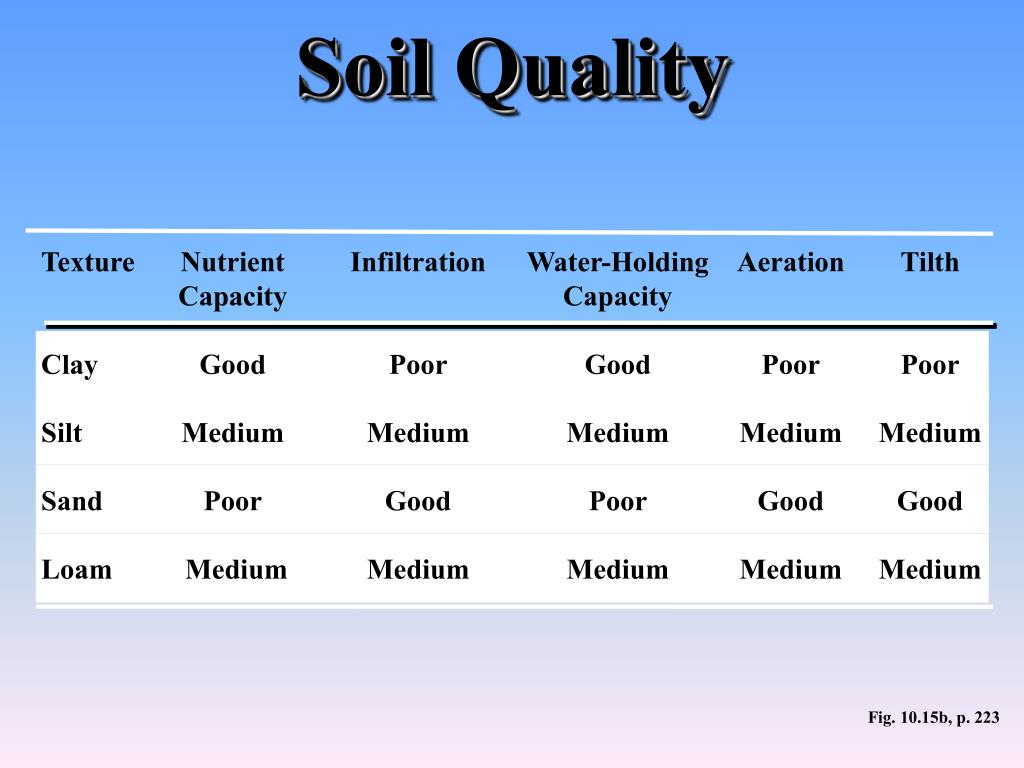 Soil Quality

| Texture | Nutrient Capacity | Infiltration | Water-Holding Capacity | Aeration | Tilth |
|---|---|---|---|---|---|
| Clay | Good | Poor | Good | Poor | Poor |
| Silt | Medium | Medium | Medium | Medium | Medium |
| Sand | Poor | Good | Poor | Good | Good |
| Loam | Medium | Medium | Medium | Medium | Medium |

Fig. 10.15b, p. 223